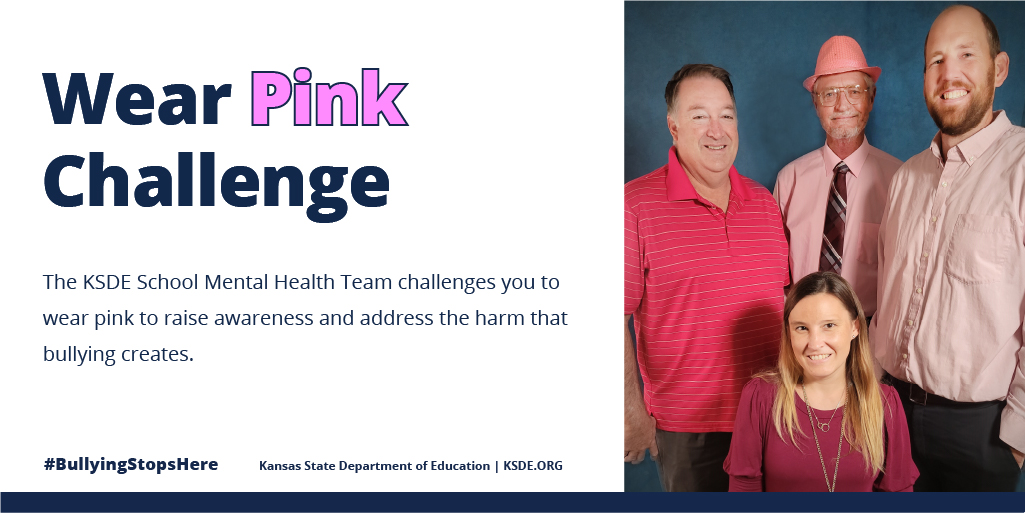 Wear Pink Challenge

The KSDE School Mental Health Team challenges you to wear pink to raise awareness and address the harm that bullying creates.

#BullyingStopsHere

Kansas State Department of Education | KSDE.ORG